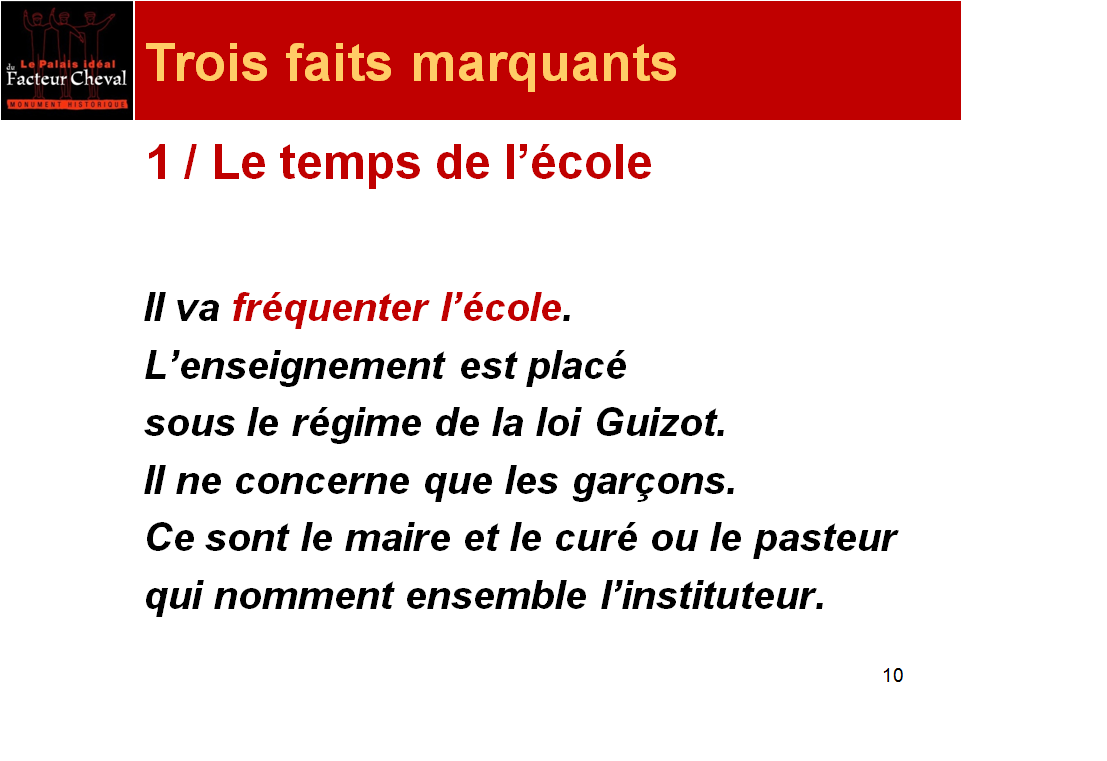 Le Palais idéal du Facteur Cheval
MONUMENT HISTORIQUE

Trois faits marquants

1 / Le temps de l'école

Il va fréquenter l'école.
L'enseignement est placé sous le régime de la loi Guizot.
Il ne concerne que les garçons.
Ce sont le maire et le curé ou le pasteur qui nomment ensemble l'instituteur.

10